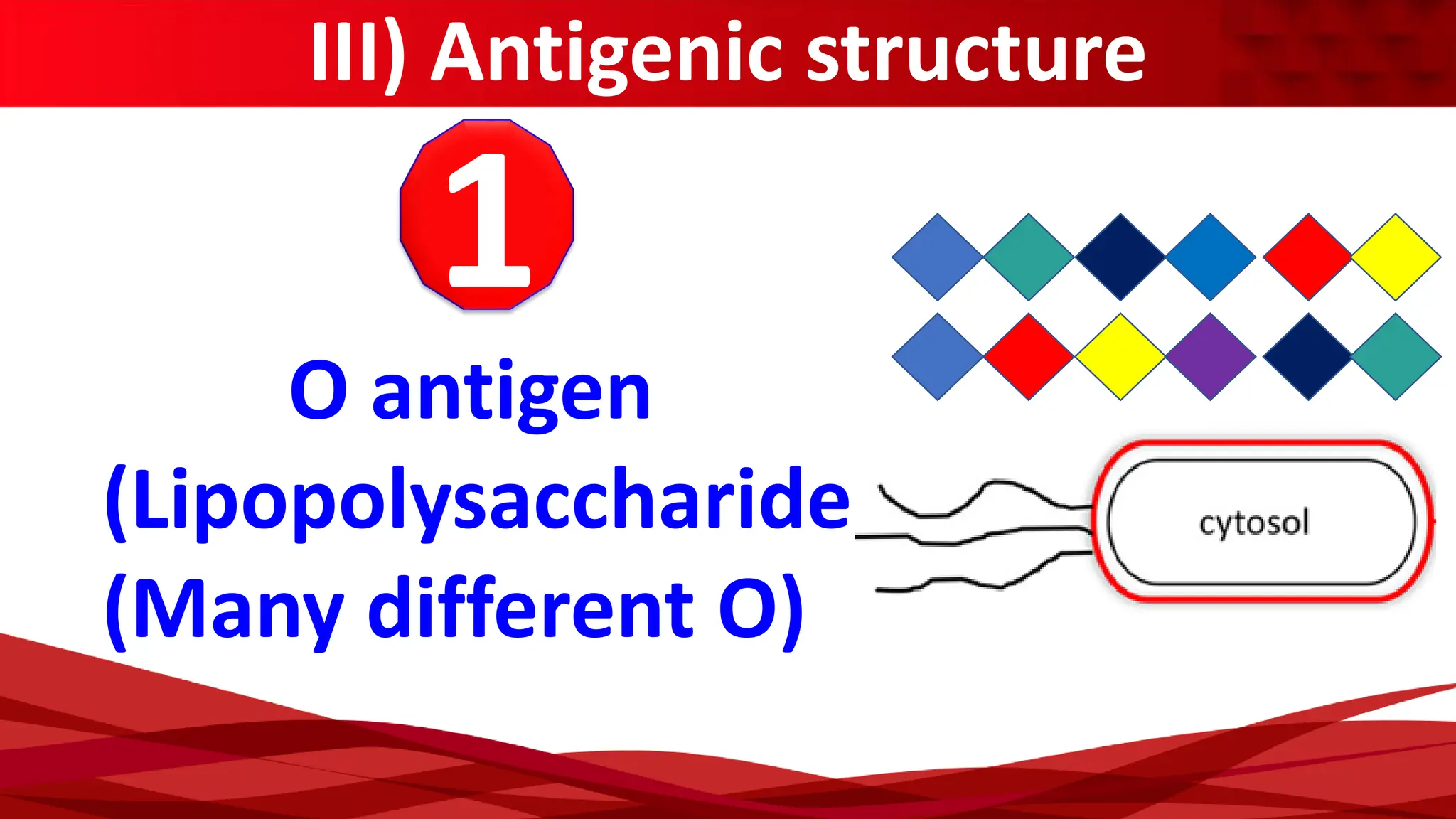 III) Antigenic structure

1

O antigen
(Lipopolysaccharide
(Many different O)

cytosol